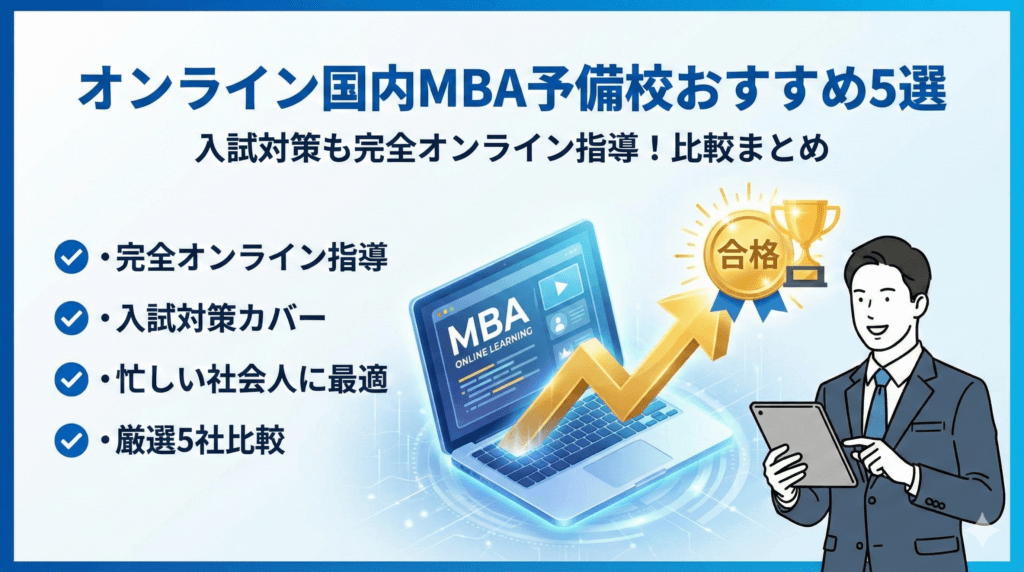 オンライン国内MBA予備校おすすめ5選

入試対策も完全オンライン指導！比較まとめ

・完全オンライン指導

・入試対策カバー

・忙しい社会人に最適

・厳選5社比較

MBA
ONLINE LEARNING

合格